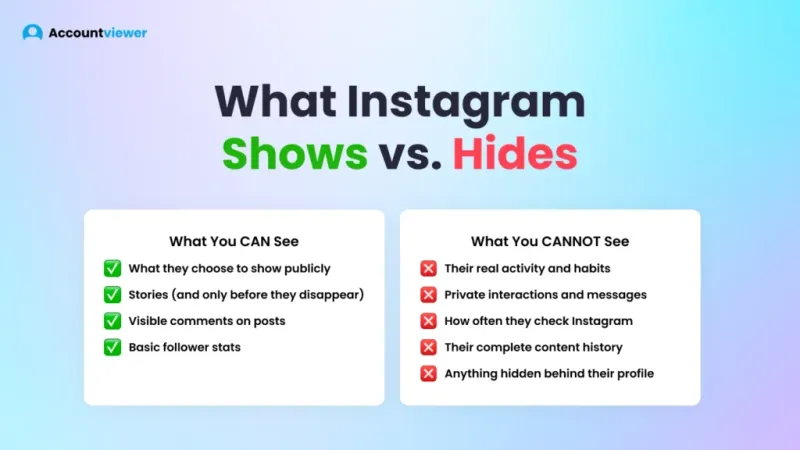 Accountviewer

What Instagram Shows vs. Hides

What You CAN See

✅ What they choose to show publicly
✅ Stories (and only before they disappear)
✅ Visible comments on posts
✅ Basic follower stats

What You CANNOT See

❌ Their real activity and habits
❌ Private interactions and messages
❌ How often they check Instagram
❌ Their complete content history
❌ Anything hidden behind their profile